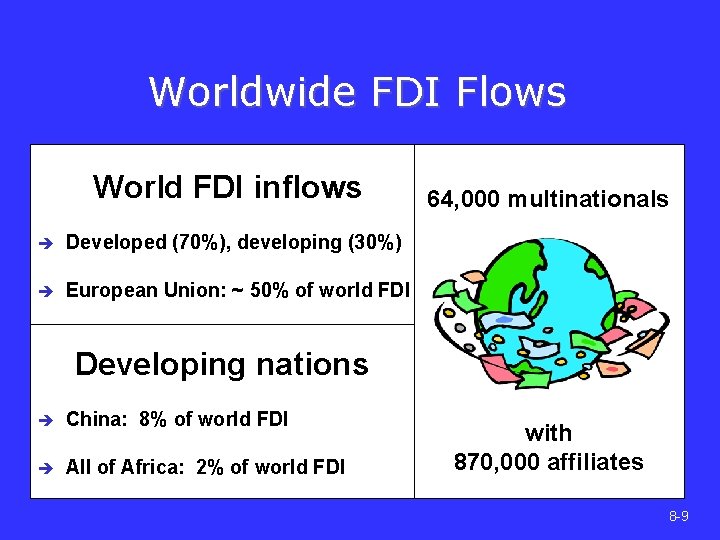 Worldwide FDI Flows

World FDI inflows

➔ Developed (70%), developing (30%)

➔ European Union: ~ 50% of world FDI

Developing nations

➔ China: 8% of world FDI

➔ All of Africa: 2% of world FDI

64,000 multinationals

with
870,000 affiliates

8-9